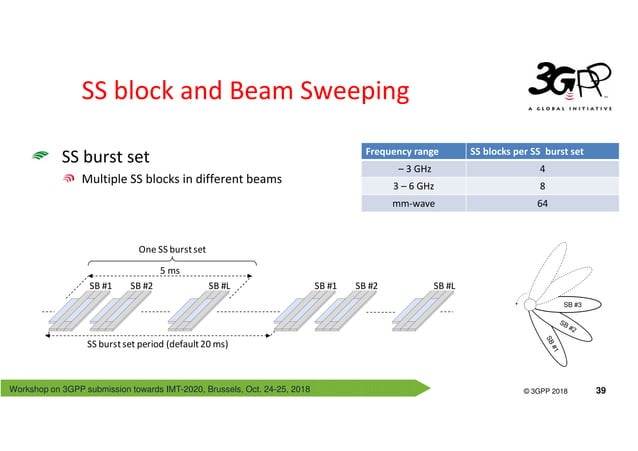 SS block and Beam Sweeping

3GPP
A GLOBAL INITIATIVE

SS burst set

Multiple SS blocks in different beams

| Frequency range | SS blocks per SS burst set |
|---|---|
| – 3 GHz | 4 |
| 3 – 6 GHz | 8 |
| mm-wave | 64 |

One SS burst set

5 ms

SB #1 SB #2 SB #L SB #1 SB #2 SB #L

SS burst set period (default 20 ms)

SB #3
SB #2
SB #1

Workshop on 3GPP submission towards IMT-2020, Brussels, Oct. 24-25, 2018

© 3GPP 2018 39